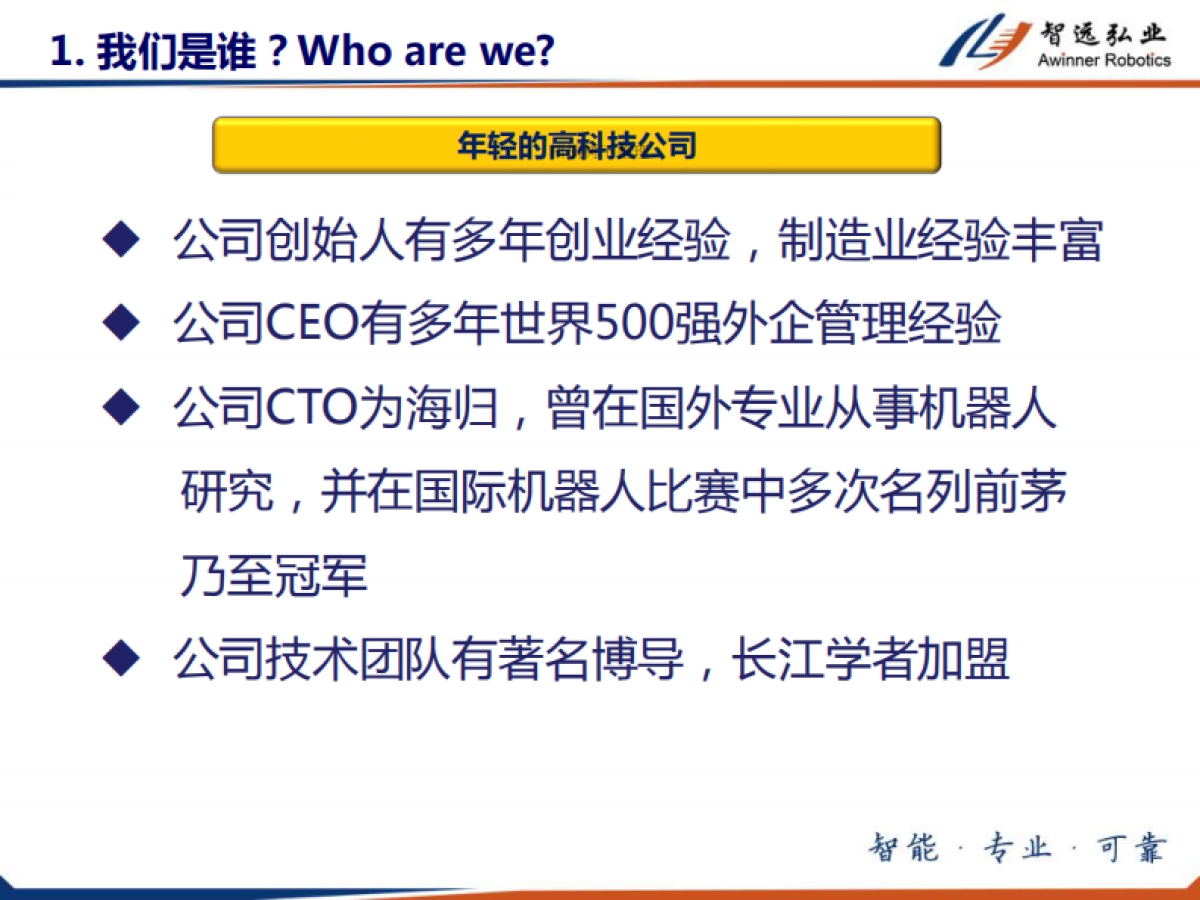 1. 我们是谁？Who are we?

智远弘业
Awinner Robotics

年轻的高科技公司

◆ 公司创始人有多年创业经验，制造业经验丰富

◆ 公司CEO有多年世界500强外企管理经验

◆ 公司CTO为海归，曾在国外专业从事机器人研究，并在国际机器人比赛中多次名列前茅乃至冠军

◆ 公司技术团队有著名博导，长江学者加盟

智能 · 专业 · 可靠